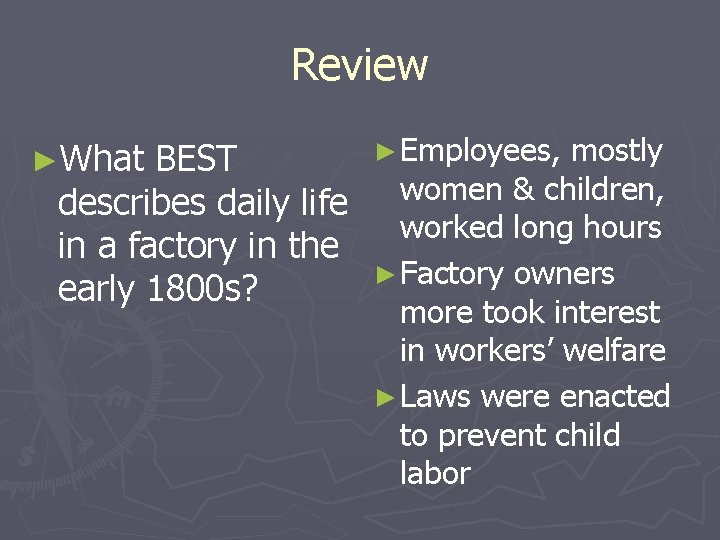 Review

►What BEST describes daily life in a factory in the early 1800s?

►Employees, mostly women & children, worked long hours

►Factory owners more took interest in workers' welfare

►Laws were enacted to prevent child labor